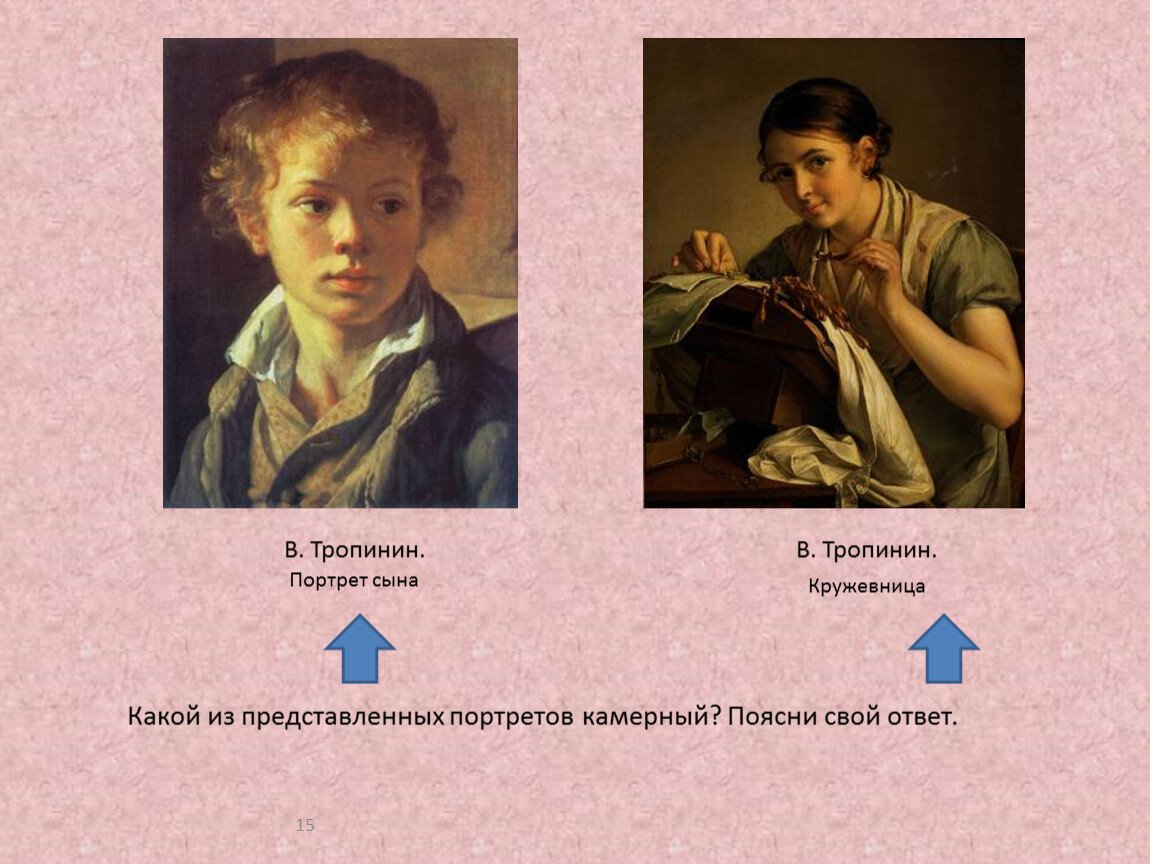 В. Тропинин.
Портрет сына

В. Тропинин.
Кружевница

Какой из представленных портретов камерный? Поясни свой ответ.

15